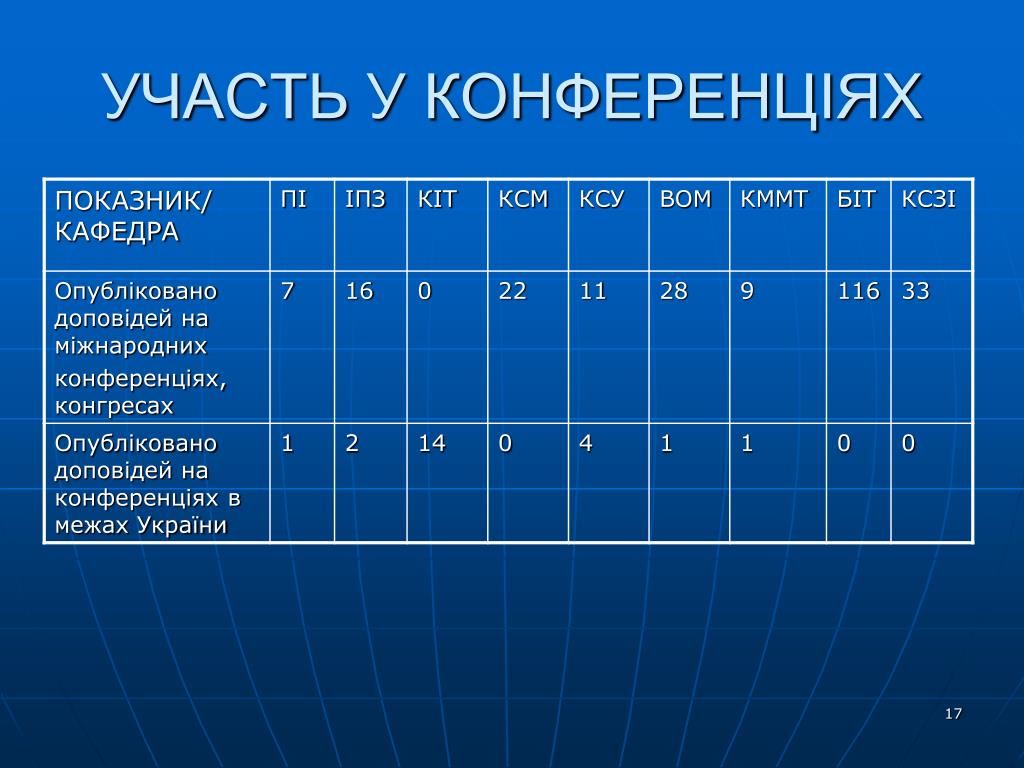 УЧАСТЬ У КОНФЕРЕНЦІЯХ

| ПОКАЗНИК/ КАФЕДРА | ПІ | ІПЗ | КІТ | КСМ | КСУ | ВОМ | КММТ | БІТ | КСЗІ |
|---|---|---|---|---|---|---|---|---|---|
| Опубліковано доповідей на міжнародних конференціях, конгресах | 7 | 16 | 0 | 22 | 11 | 28 | 9 | 116 | 33 |
| Опубліковано доповідей на конференціях в межах України | 1 | 2 | 14 | 0 | 4 | 1 | 1 | 0 | 0 |

17